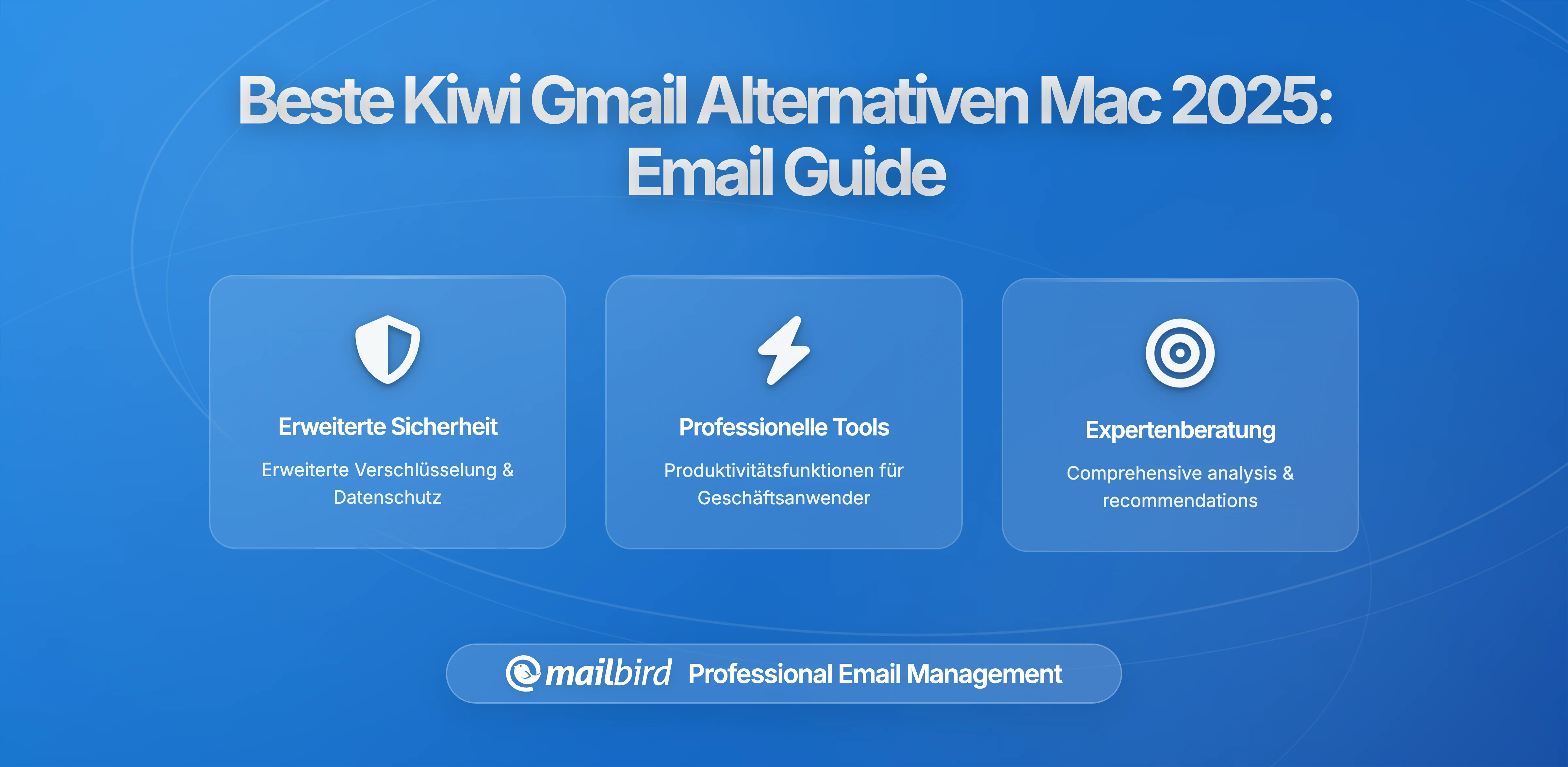 Beste Kiwi Gmail Alternativen Mac 2025: Email Guide

Erweiterte Sicherheit

Erweiterte Verschlüsselung & Datenschutz

Professionelle Tools

Produktivitätsfunktionen für Geschäftsanwender

Expertenberatung

Comprehensive analysis & recommendations

mailbird Professional Email Management